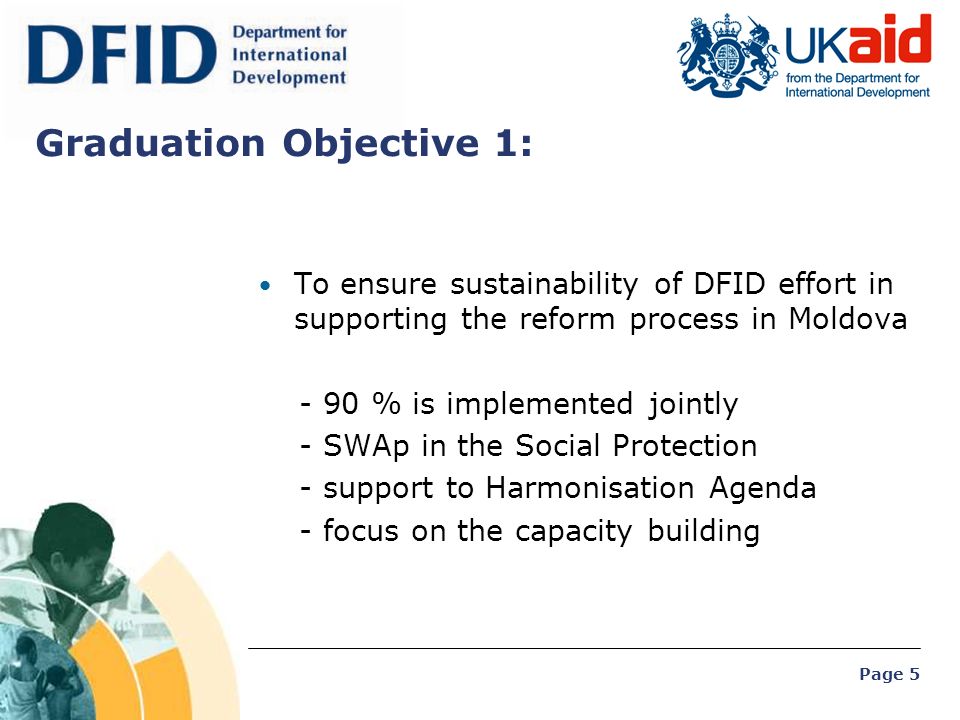 DFID Department for International Development

UKaid from the Department for International Development

Graduation Objective 1:

• To ensure sustainability of DFID effort in supporting the reform process in Moldova

- 90 % is implemented jointly
- SWAp in the Social Protection
- support to Harmonisation Agenda
- focus on the capacity building

Page 5